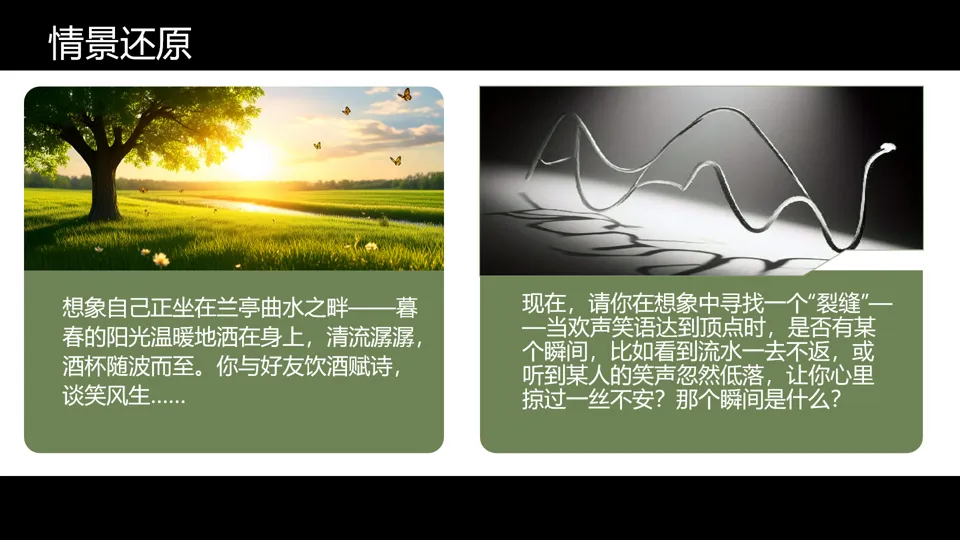 情景还原

想象自己正坐在兰亭曲水之畔——暮春的阳光温暖地洒在身上，清流潺潺，酒杯随波而至。你与好友饮酒赋诗，谈笑风生……

现在，请你在想象中寻找一个“裂缝”——当欢声笑语达到顶点时，是否有某个瞬间，比如看到流水一去不返，或听到某人的笑声忽然低落，让你心里掠过一丝不安？那个瞬间是什么？